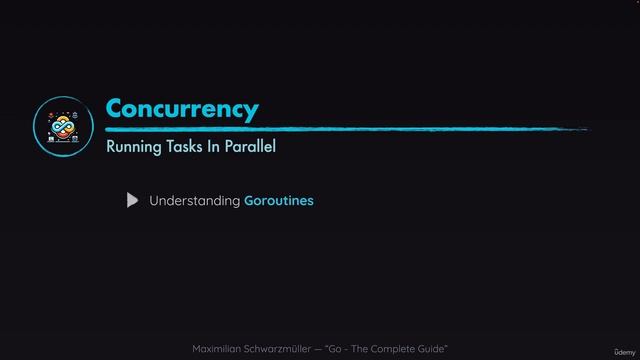 Concurrency

Running Tasks In Parallel

Understanding Goroutines

Maximilian Schwarzmüller — "Go - The Complete Guide"

ûdemy